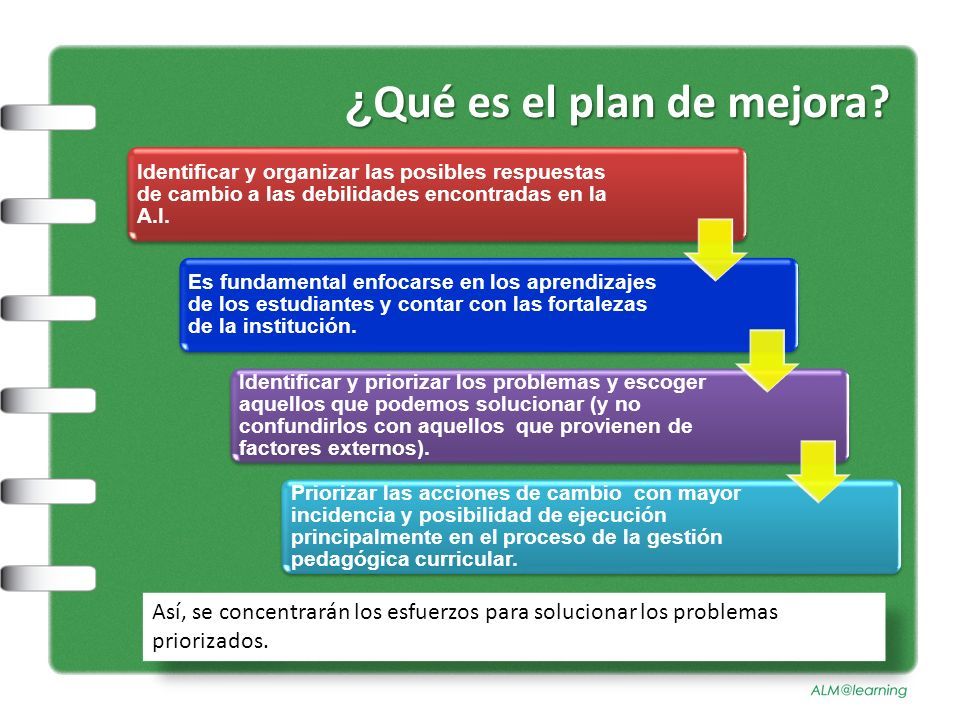 ¿Qué es el plan de mejora?

Identificar y organizar las posibles respuestas de cambio a las debilidades encontradas en la A.I.

Es fundamental enfocarse en los aprendizajes de los estudiantes y contar con las fortalezas de la institución.

Identificar y priorizar los problemas y escoger aquellos que podemos solucionar (y no confundirlos con aquellos que provienen de factores externos).

Priorizar las acciones de cambio con mayor incidencia y posibilidad de ejecución principalmente en el proceso de la gestión pedagógica curricular.

Así, se concentrarán los esfuerzos para solucionar los problemas priorizados.

ALM@learning